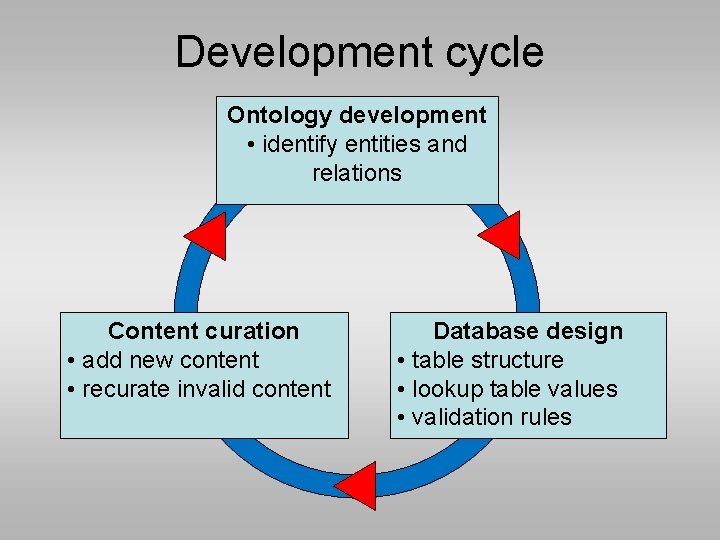 Development cycle

Ontology development
• identify entities and relations

Content curation
• add new content
• recurate invalid content

Database design
• table structure
• lookup table values
• validation rules